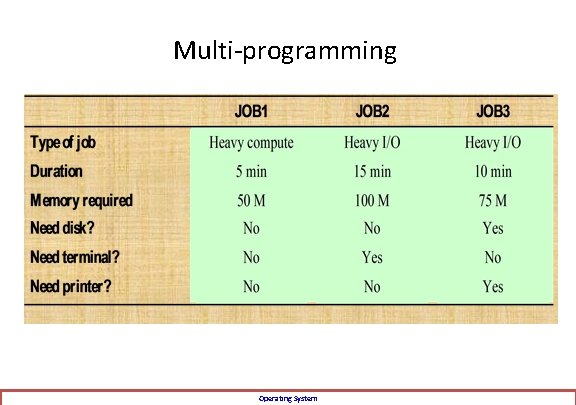 Multi-programming

| | JOB1 | JOB2 | JOB3 |
|---|---|---|---|
| Type of job | Heavy compute | Heavy I/O | Heavy I/O |
| Duration | 5 min | 15 min | 10 min |
| Memory required | 50 M | 100 M | 75 M |
| Need disk? | No | No | Yes |
| Need terminal? | No | Yes | No |
| Need printer? | No | No | Yes |

Operating System